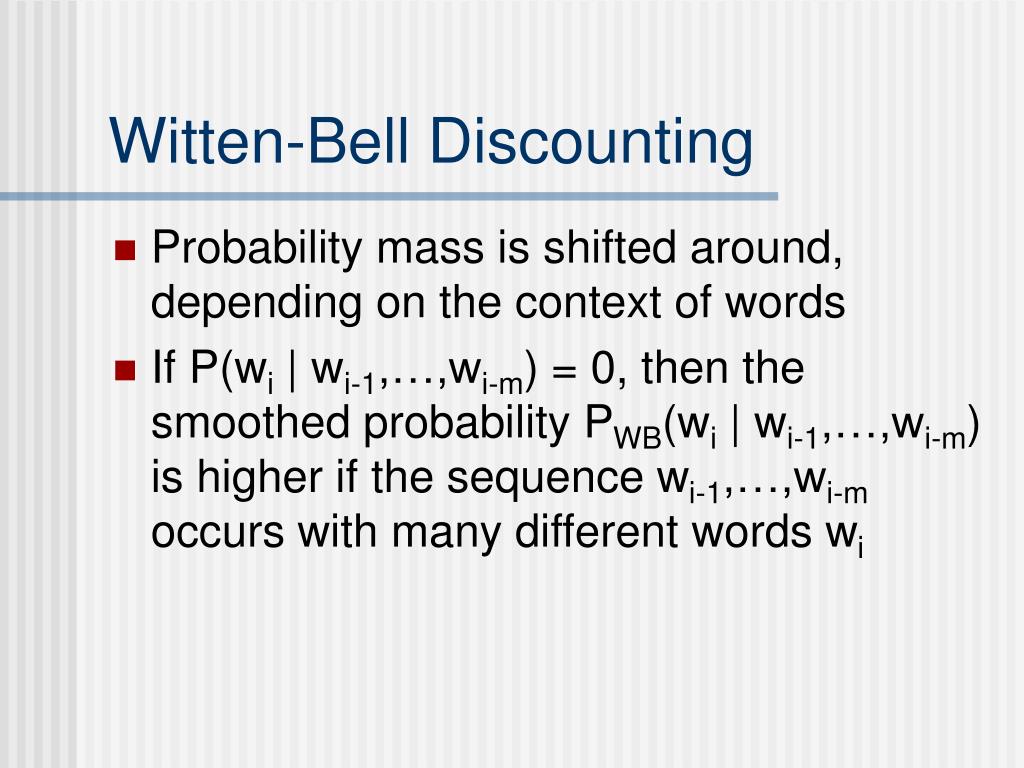 Witten-Bell Discounting

Probability mass is shifted around, depending on the context of words

If $P(w_i \mid w_{i-1},\ldots,w_{i-m}) = 0$, then the smoothed probability $P_{WB}(w_i \mid w_{i-1},\ldots,w_{i-m})$ is higher if the sequence $w_{i-1},\ldots,w_{i-m}$ occurs with many different words $w_i$